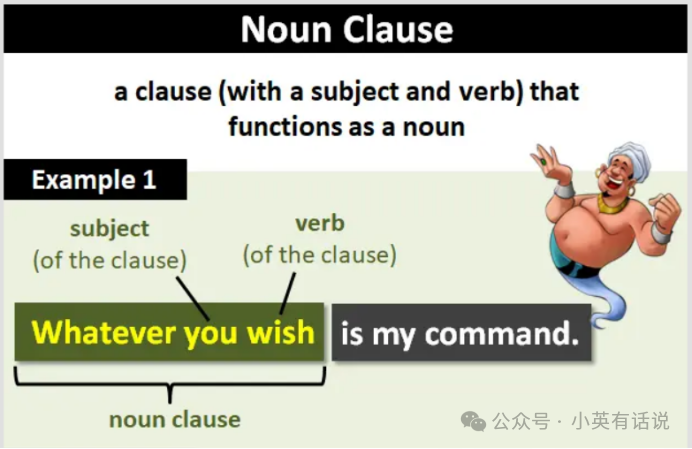 Noun Clause

a clause (with a subject and verb) that functions as a noun

Example 1

subject
(of the clause)

verb
(of the clause)

Whatever you wish is my command.

noun clause

公众号 · 小英有话说